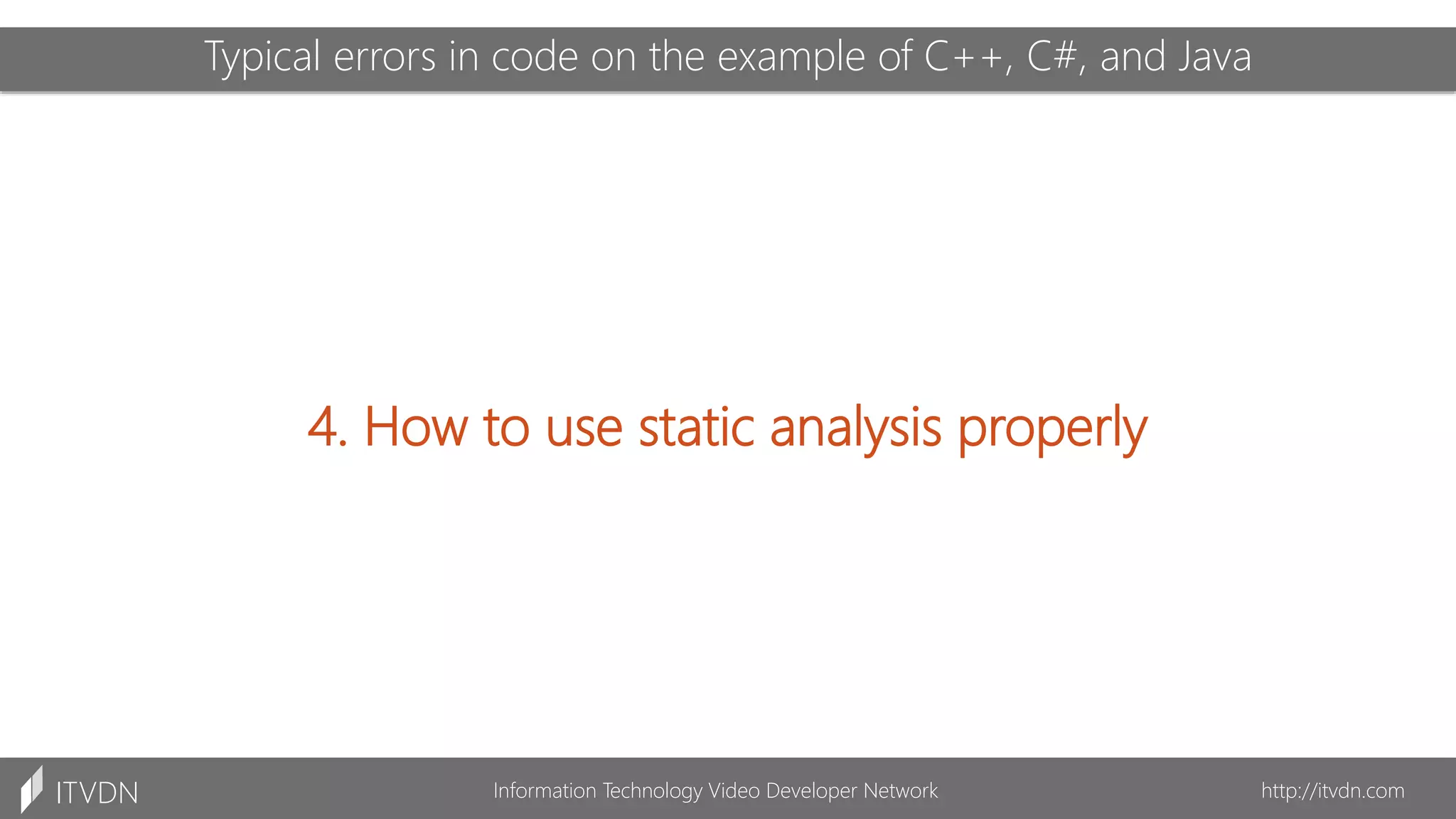 Typical errors in code on the example of C++, C#, and Java

4. How to use static analysis properly

ITVDN

Information Technology Video Developer Network

http://itvdn.com